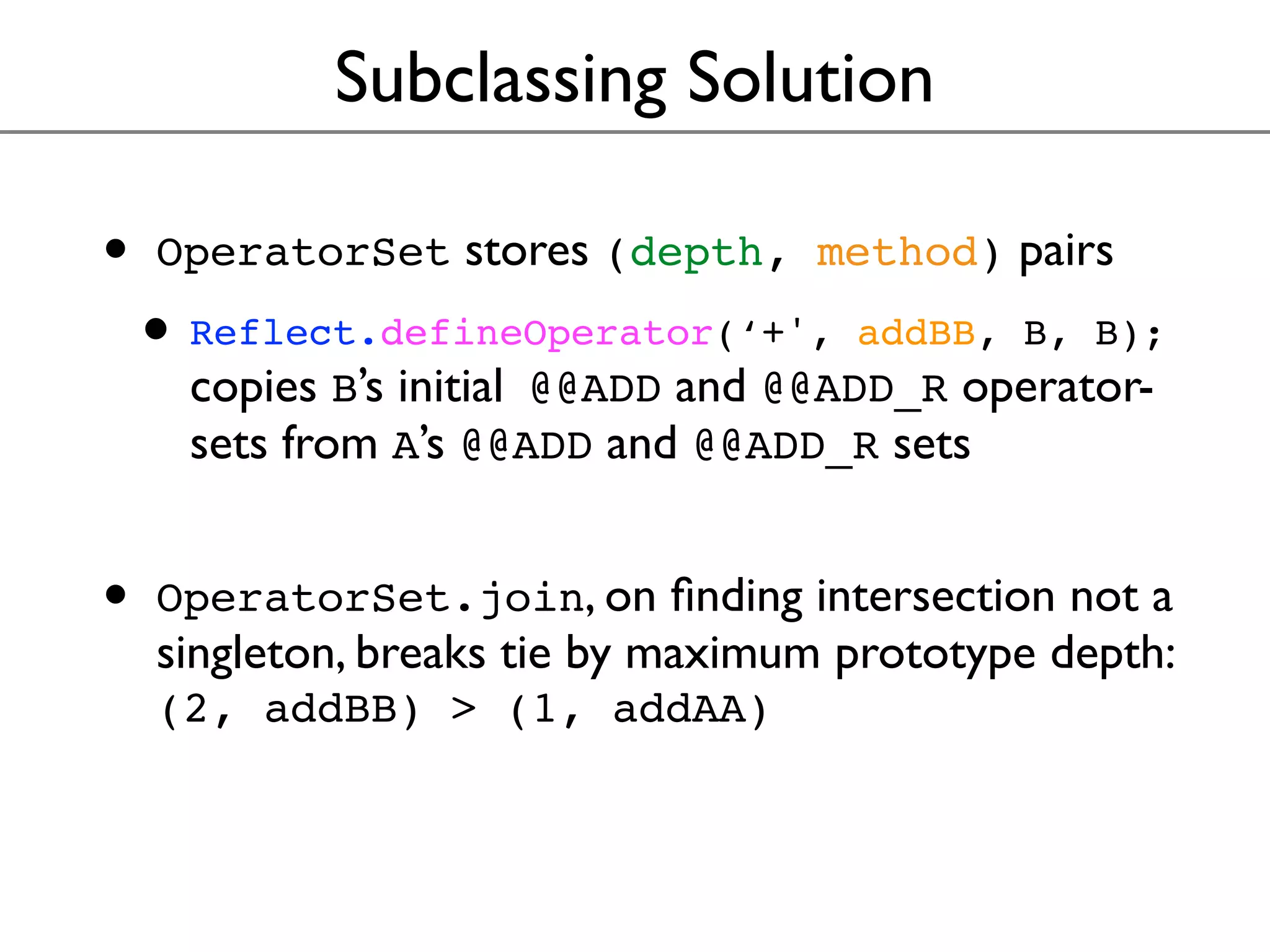 Subclassing Solution

• OperatorSet stores (depth, method) pairs

• Reflect.defineOperator(‘+', addBB, B, B); copies B’s initial @@ADD and @@ADD_R operator-sets from A’s @@ADD and @@ADD_R sets

• OperatorSet.join, on finding intersection not a singleton, breaks tie by maximum prototype depth: (2, addBB) > (1, addAA)